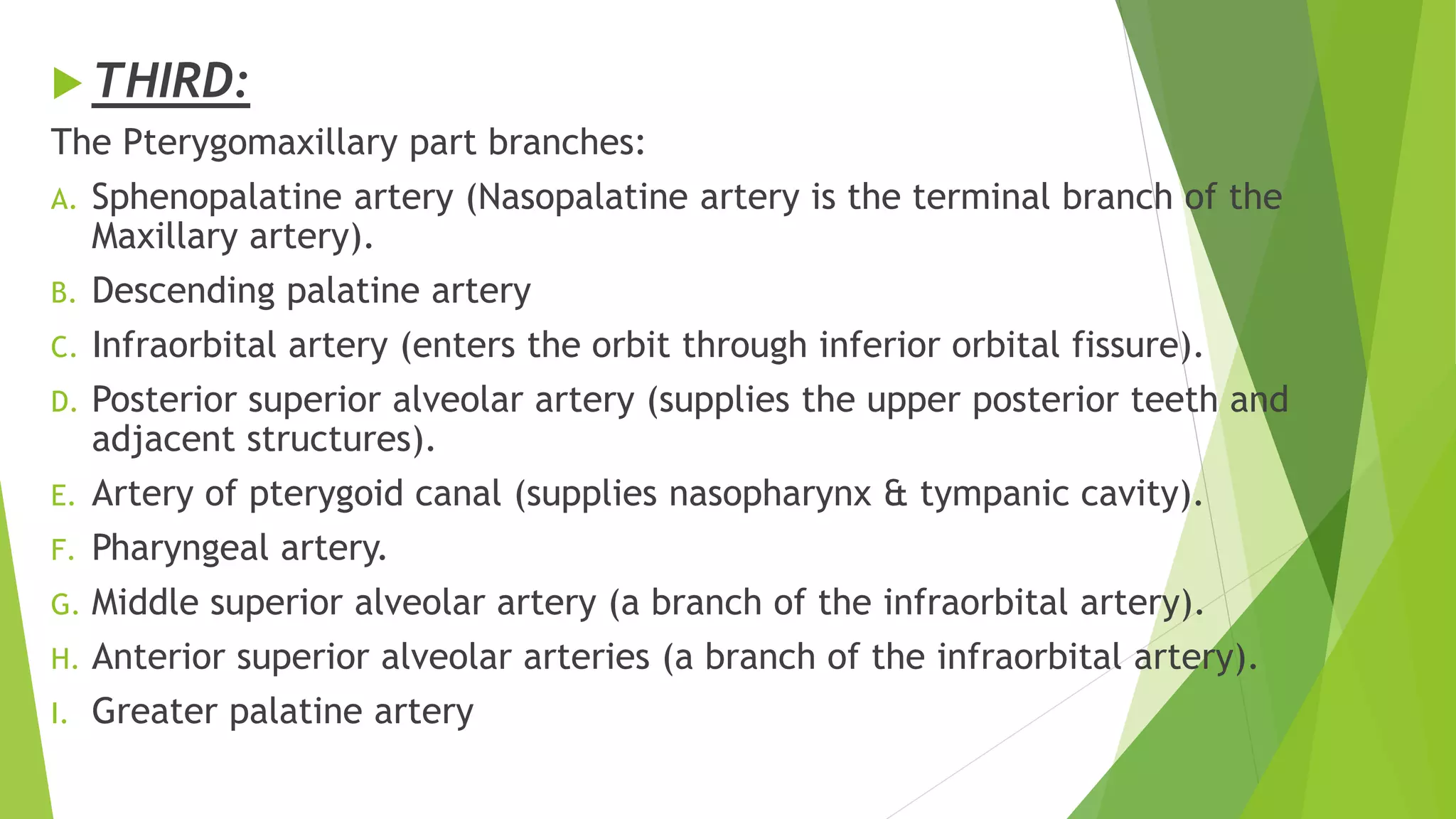 THIRD:

The Pterygomaxillary part branches:

A. Sphenopalatine artery (Nasopalatine artery is the terminal branch of the Maxillary artery).

B. Descending palatine artery

C. Infraorbital artery (enters the orbit through inferior orbital fissure).

D. Posterior superior alveolar artery (supplies the upper posterior teeth and adjacent structures).

E. Artery of pterygoid canal (supplies nasopharynx & tympanic cavity).

F. Pharyngeal artery.

G. Middle superior alveolar artery (a branch of the infraorbital artery).

H. Anterior superior alveolar arteries (a branch of the infraorbital artery).

I. Greater palatine artery